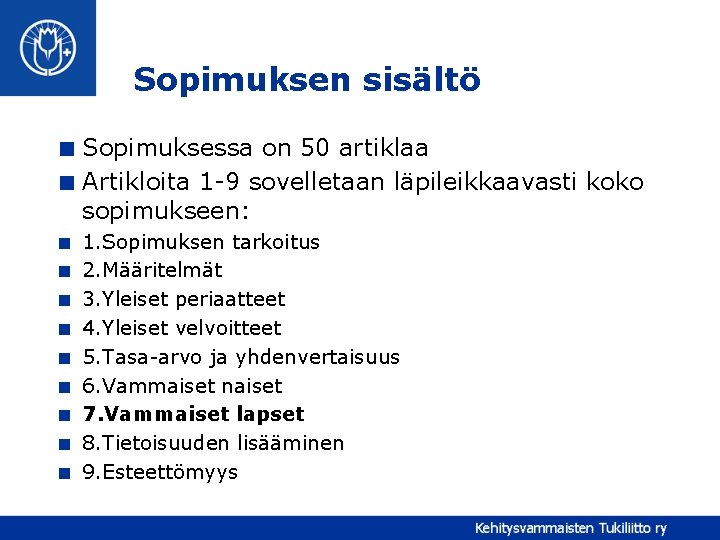 Sopimuksen sisältö

Sopimuksessa on 50 artiklaa

Artikloita 1-9 sovelletaan läpileikkaavasti koko sopimukseen:

1.Sopimuksen tarkoitus

2.Määritelmät

3.Yleiset periaatteet

4.Yleiset velvoitteet

5.Tasa-arvo ja yhdenvertaisuus

6.Vammaiset naiset

7.Vammaiset lapset

8.Tietoisuuden lisääminen

9.Esteettömyys

Kehitysvammaisten Tukiliitto ry